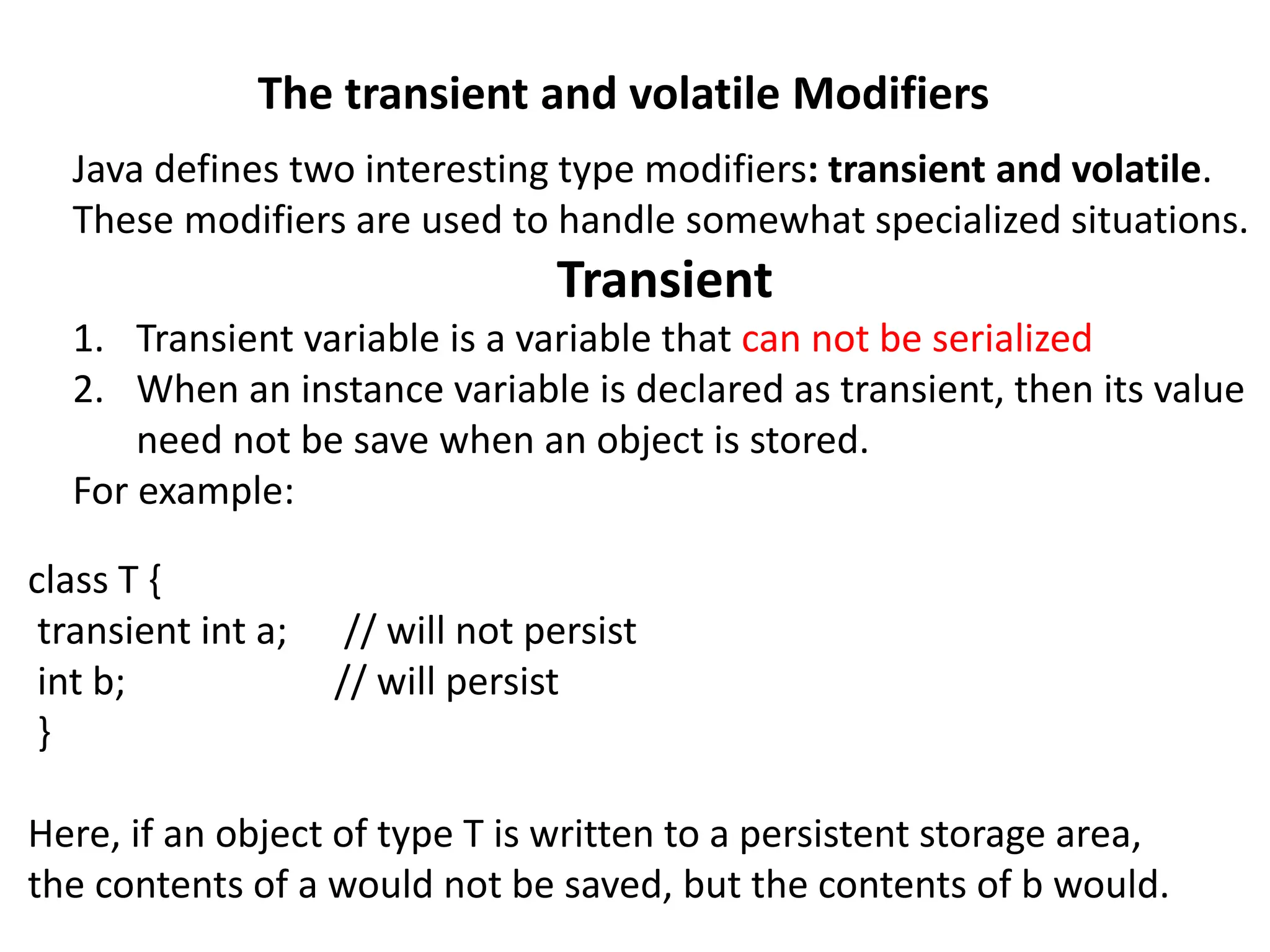 The transient and volatile Modifiers

Java defines two interesting type modifiers: transient and volatile. These modifiers are used to handle somewhat specialized situations.

Transient

1. Transient variable is a variable that can not be serialized
2. When an instance variable is declared as transient, then its value need not be save when an object is stored.

For example:

class T {
 transient int a;      // will not persist
 int b;                    // will persist
 }

Here, if an object of type T is written to a persistent storage area, the contents of a would not be saved, but the contents of b would.